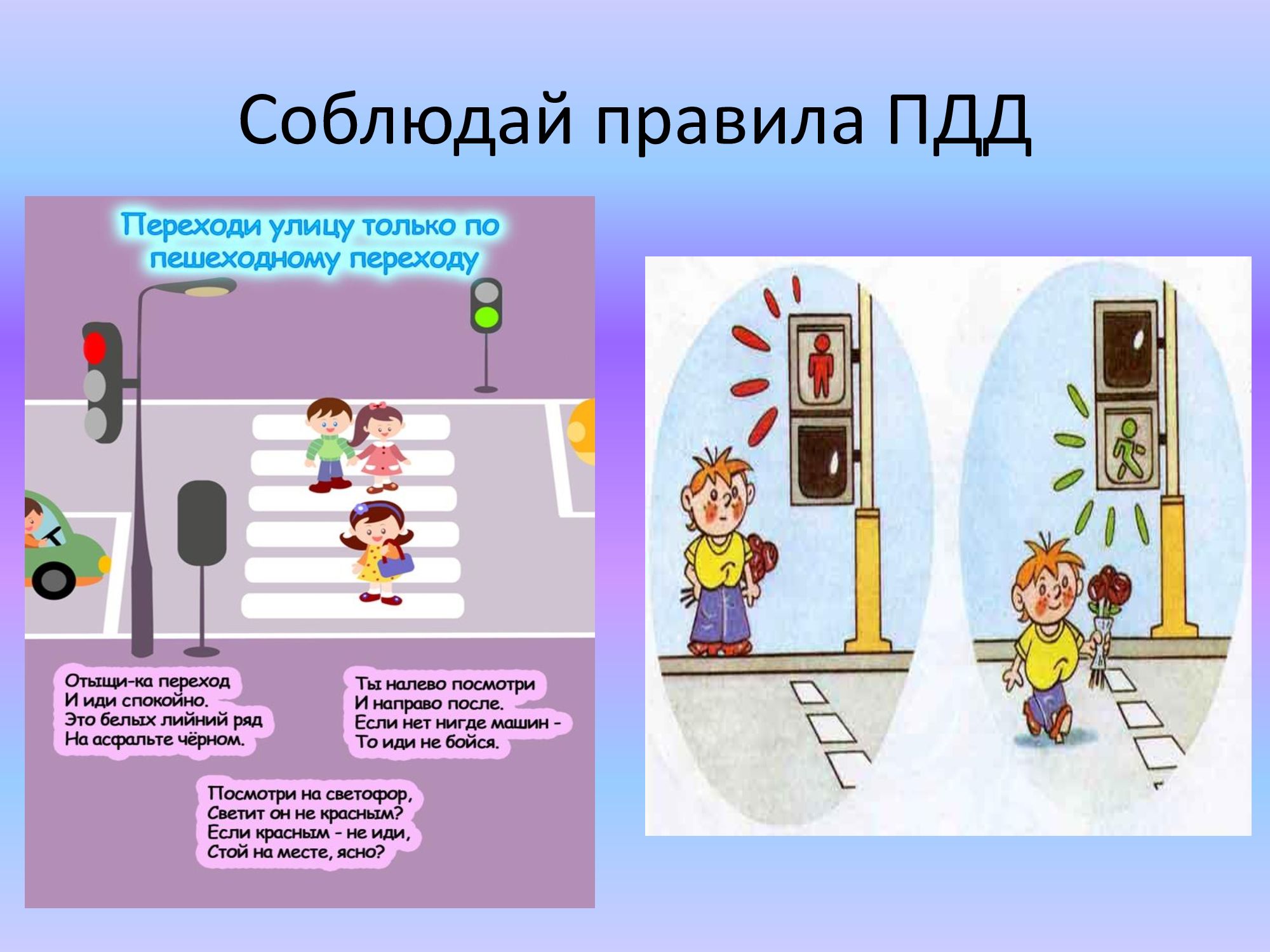 Соблюдай правила ПДД

Переходи улицу только по пешеходному переходу

Отыщи-ка переход
И иди спокойно.
Это белых лийний ряд
На асфальте чёрном.

Ты налево посмотри
И направо после.
Если нет нигде машин -
То иди не бойся.

Посмотри на светофор,
Светит он не красным?
Если красным - не иди,
Стой на месте, ясно?